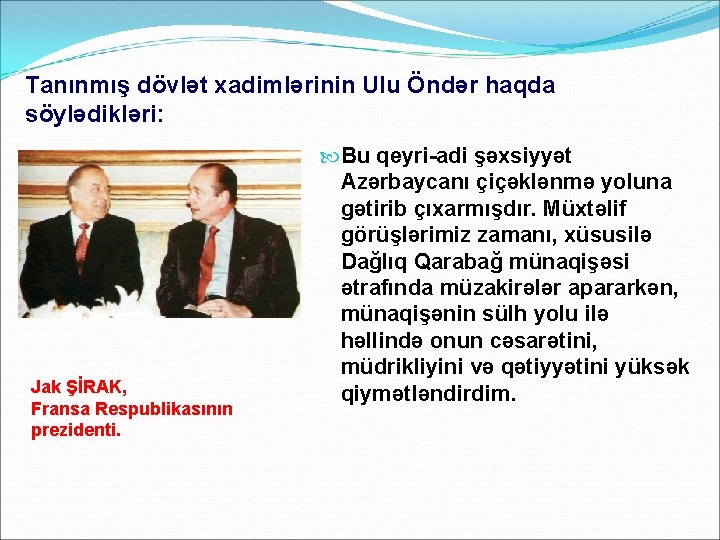 Tanınmış dövlət xadimlərinin Ulu Öndər haqda söylədikləri:

Bu qeyri-adi şəxsiyyət Azərbaycanı çiçəklənmə yoluna gətirib çıxarmışdır. Müxtəlif görüşlərimiz zamanı, xüsusilə Dağlıq Qarabağ münaqişəsi ətrafında müzakirələr apararkən, münaqişənin sülh yolu ilə həllində onun cəsarətini, müdrikliyini və qətiyyətini yüksək qiymətləndirdim.

Jak ŞİRAK,
Fransa Respublikasının prezidenti.